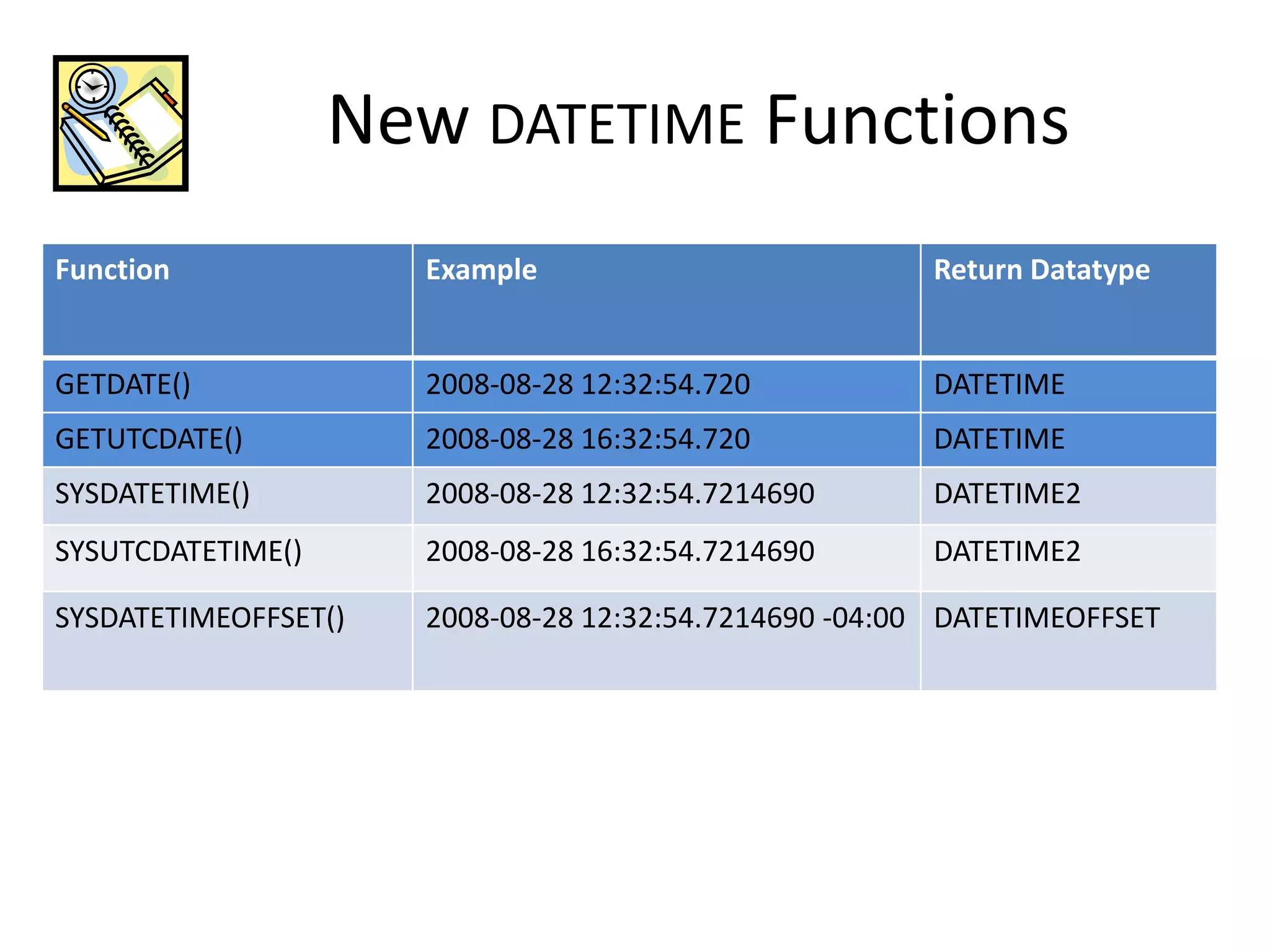 New DATETIME Functions

| Function | Example | Return Datatype |
|---|---|---|
| GETDATE() | 2008-08-28 12:32:54.720 | DATETIME |
| GETUTCDATE() | 2008-08-28 16:32:54.720 | DATETIME |
| SYSDATETIME() | 2008-08-28 12:32:54.7214690 | DATETIME2 |
| SYSUTCDATETIME() | 2008-08-28 16:32:54.7214690 | DATETIME2 |
| SYSDATETIMEOFFSET() | 2008-08-28 12:32:54.7214690 -04:00 | DATETIMEOFFSET |